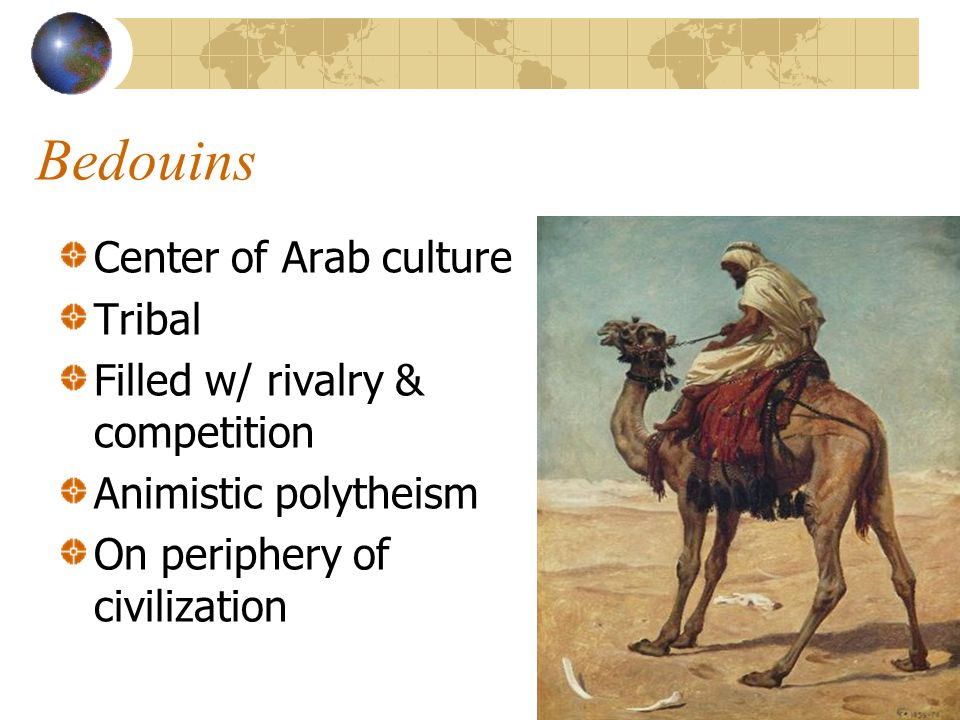 Bedouins

Center of Arab culture
Tribal
Filled w/ rivalry & competition
Animistic polytheism
On periphery of civilization